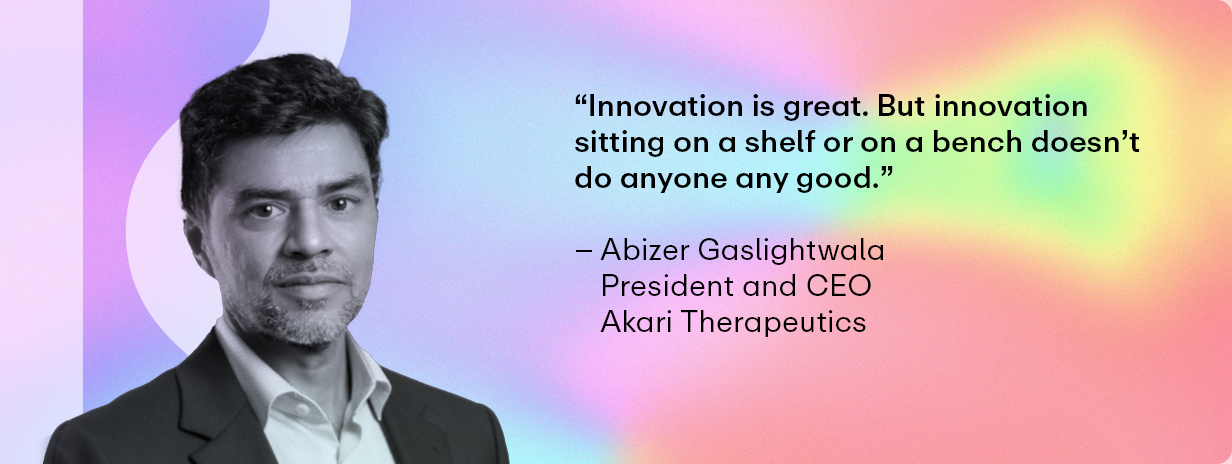 “Innovation is great. But innovation sitting on a shelf or on a bench doesn’t do anyone any good.”

– Abizer Gaslightwala
President and CEO
Akari Therapeutics